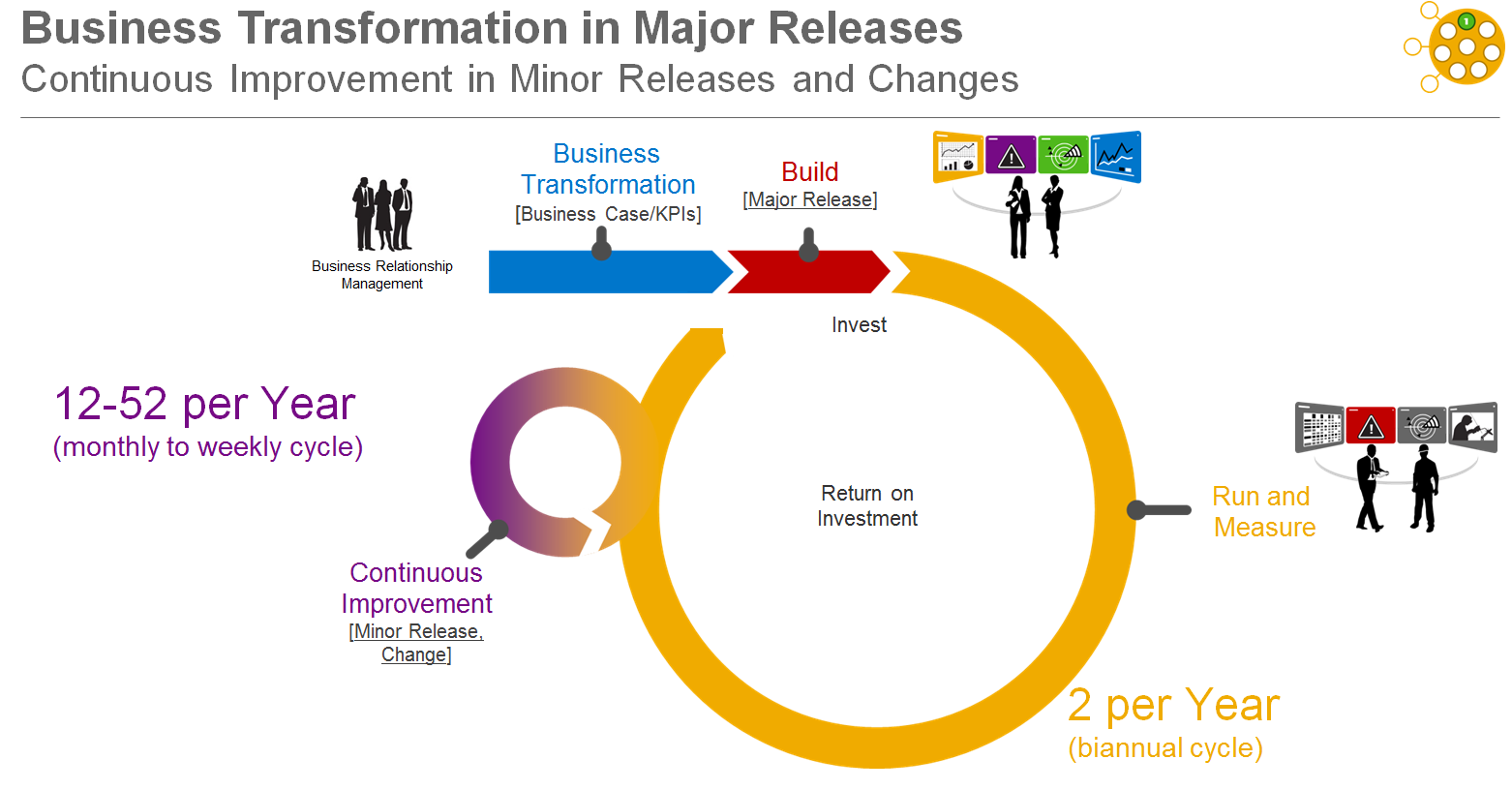 Business Transformation in Major Releases
Continuous Improvement in Minor Releases and Changes

1

Business Relationship Management

Business Transformation
[Business Case/KPIs]

Build
[Major Release]

Invest

12-52 per Year
(monthly to weekly cycle)

Return on Investment

Run and Measure

Continuous Improvement
[Minor Release, Change]

2 per Year
(biannual cycle)